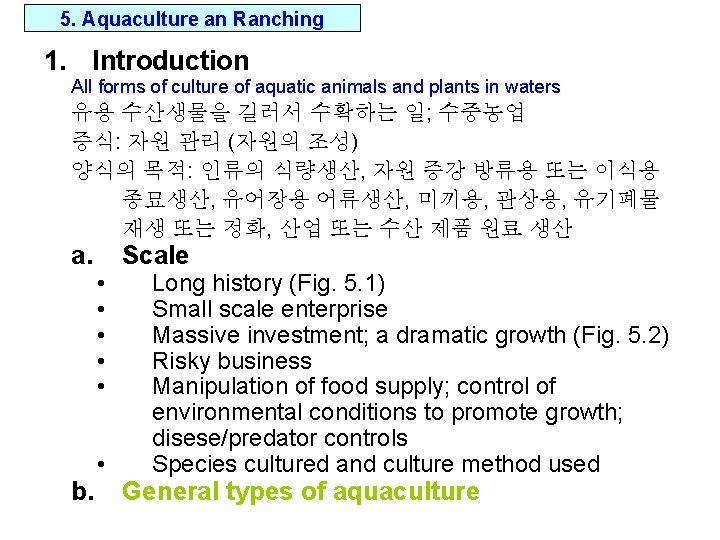 5. Aquaculture an Ranching

1. Introduction

All forms of culture of aquatic animals and plants in waters

유용 수산생물을 길러서 수확하는 일; 수중농업

증식: 자원 관리 (자원의 조성)

양식의 목적: 인류의 식량생산, 자원 증강 방류용 또는 이식용 종묘생산, 유어장용 어류생산, 미끼용, 관상용, 유기폐물 재생 또는 정화, 산업 또는 수산 제품 원료 생산

a. Scale

• Long history (Fig. 5.1)
• Small scale enterprise
• Massive investment; a dramatic growth (Fig. 5.2)
• Risky business
• Manipulation of food supply; control of environmental conditions to promote growth; disese/predator controls
• Species cultured and culture method used

b. General types of aquaculture